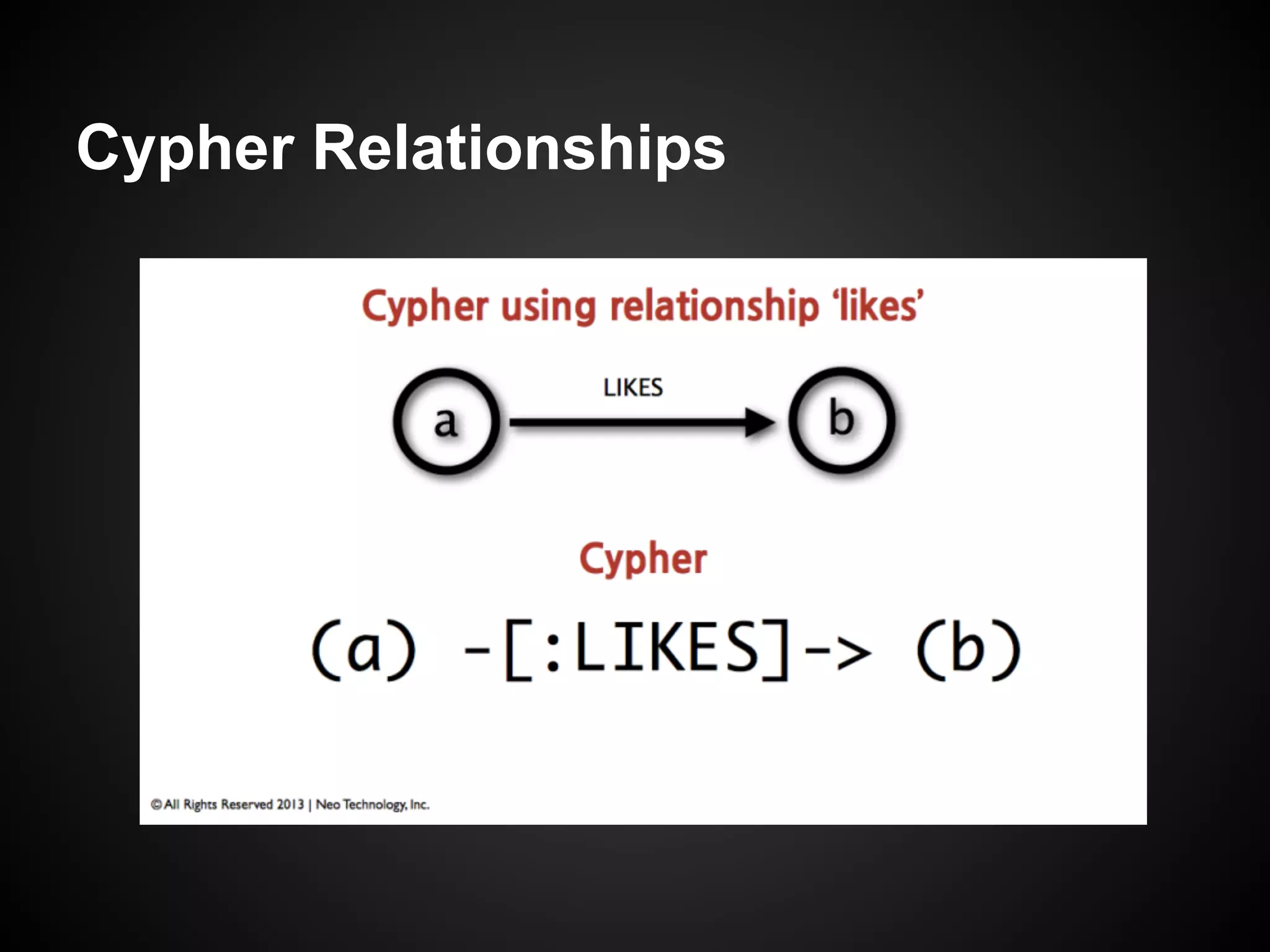 Cypher Relationships

Cypher using relationship 'likes'

a

LIKES

b

Cypher

(a) -[:LIKES]-> (b)

©All Rights Reserved 2013 | Neo Technology, Inc.